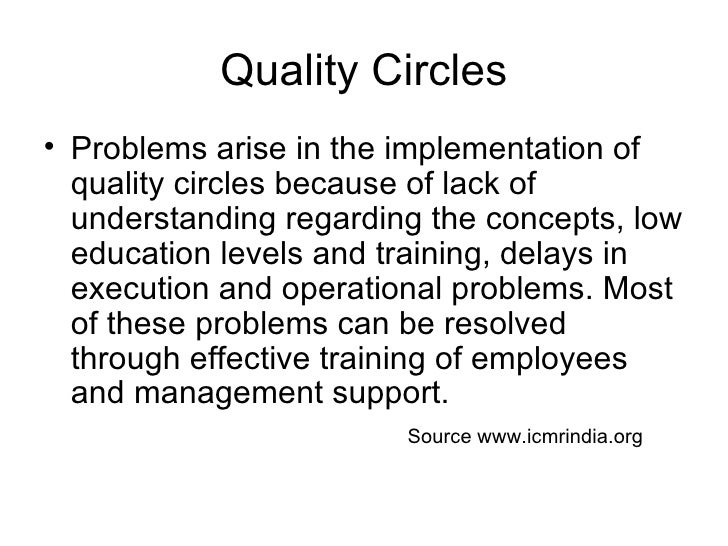 Quality Circles

• Problems arise in the implementation of quality circles because of lack of understanding regarding the concepts, low education levels and training, delays in execution and operational problems. Most of these problems can be resolved through effective training of employees and management support.

Source www.icmrindia.org